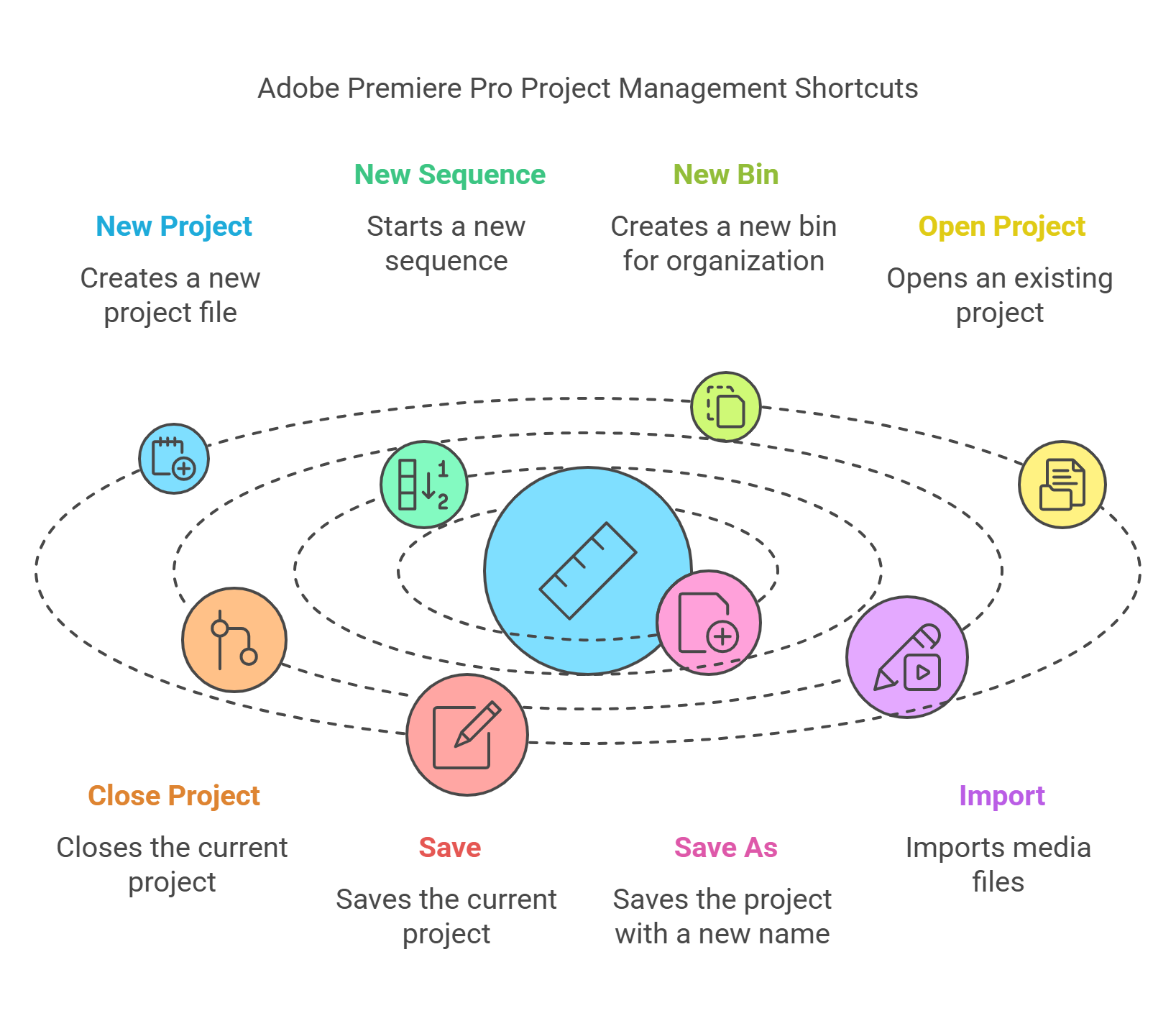 Adobe Premiere Pro Project Management Shortcuts

New Project

Creates a new project file

New Sequence

Starts a new sequence

New Bin

Creates a new bin for organization

Open Project

Opens an existing project

1
2

Close Project

Closes the current project

Save

Saves the current project

Save As

Saves the project with a new name

Import

Imports media files